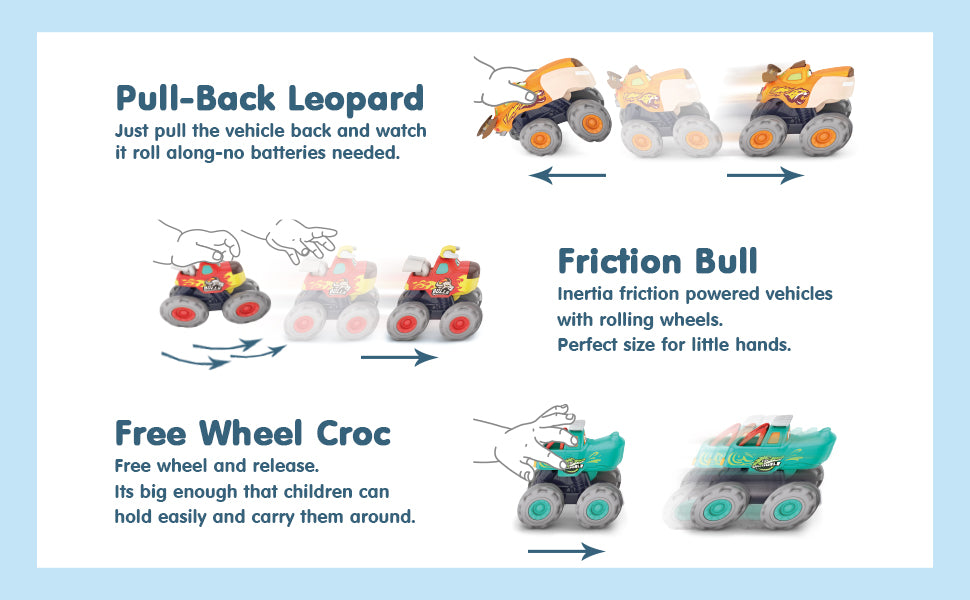 Pull-Back Leopard
Just pull the vehicle back and watch it roll along-no batteries needed.

Friction Bull
Inertia friction powered vehicles with rolling wheels.
Perfect size for little hands.

Free Wheel Croc
Free wheel and release.
Its big enough that children can hold easily and carry them around.